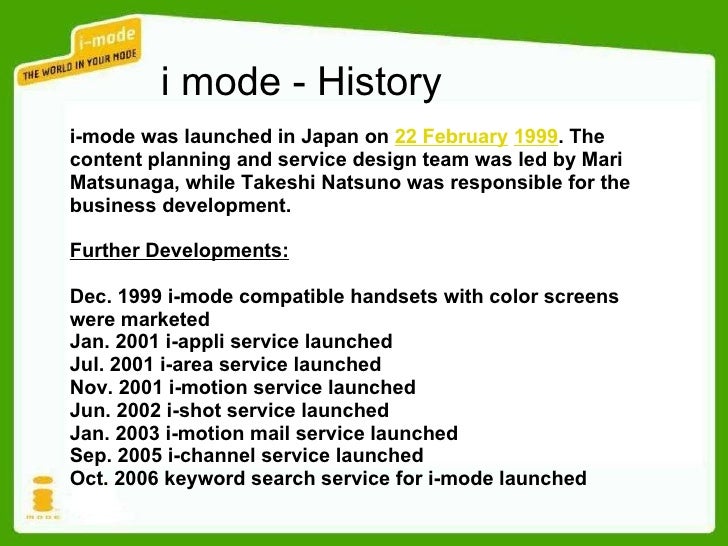 i-mode
THE WORLD IN YOUR MODE

i mode - History

i-mode was launched in Japan on 22 February 1999. The content planning and service design team was led by Mari Matsunaga, while Takeshi Natsuno was responsible for the business development.

Further Developments:

Dec. 1999 i-mode compatible handsets with color screens were marketed
Jan. 2001 i-appli service launched
Jul. 2001 i-area service launched
Nov. 2001 i-motion service launched
Jun. 2002 i-shot service launched
Jan. 2003 i-motion mail service launched
Sep. 2005 i-channel service launched
Oct. 2006 keyword search service for i-mode launched

MODE